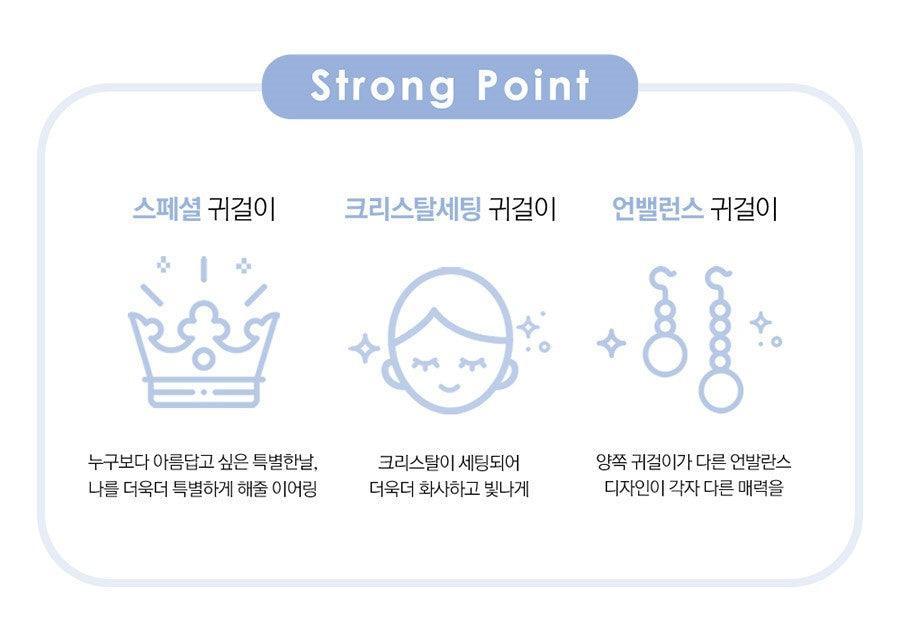 Strong Point

스페셜 귀걸이

누구보다 아름답고 싶은 특별한날, 나를 더욱더 특별하게 해줄 이어링

크리스탈세팅 귀걸이

크리스탈이 세팅되어 더욱더 화사하고 빛나게

언밸런스 귀걸이

양쪽 귀걸이가 다른 언발란스 디자인이 각자 다른 매력을